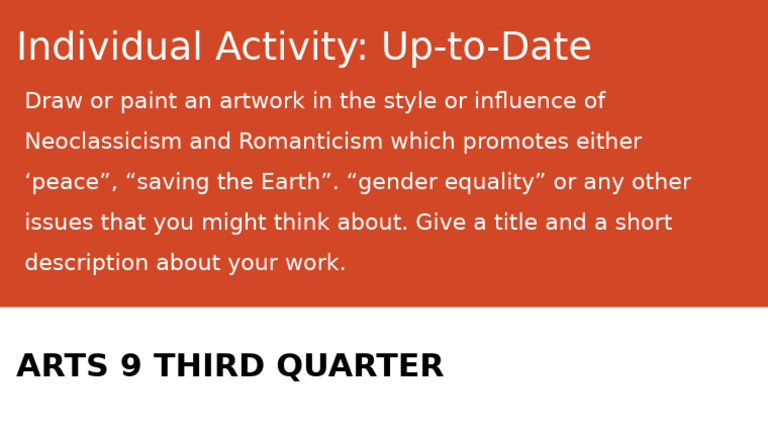 Individual Activity: Up-to-Date

Draw or paint an artwork in the style or influence of Neoclassicism and Romanticism which promotes either ‘peace”, “saving the Earth”. “gender equality” or any other issues that you might think about. Give a title and a short description about your work.

ARTS 9 THIRD QUARTER